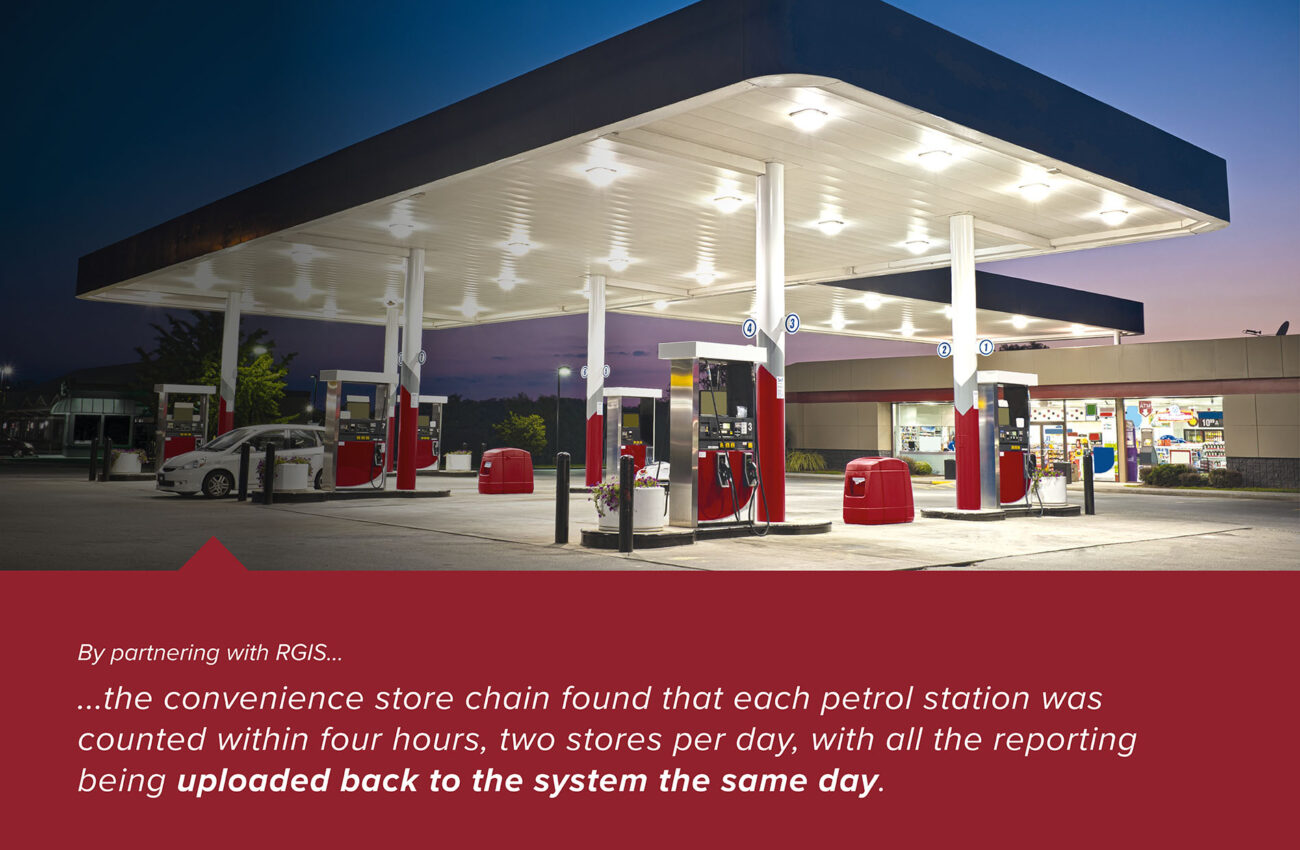 4 3 2 1

By partnering with RGIS...

...the convenience store chain found that each petrol station was counted within four hours, two stores per day, with all the reporting being uploaded back to the system the same day.